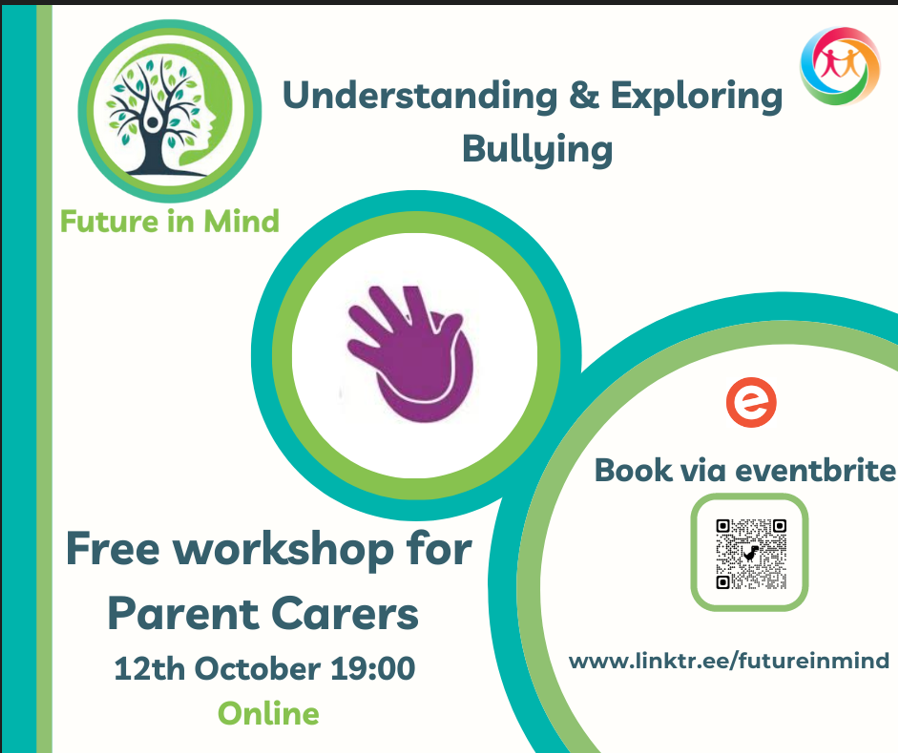 Understanding & Exploring Bullying

Future in Mind

e

Book via eventbrite

Free workshop for Parent Carers

12th October 19:00

Online

www.linktr.ee/futureinmind